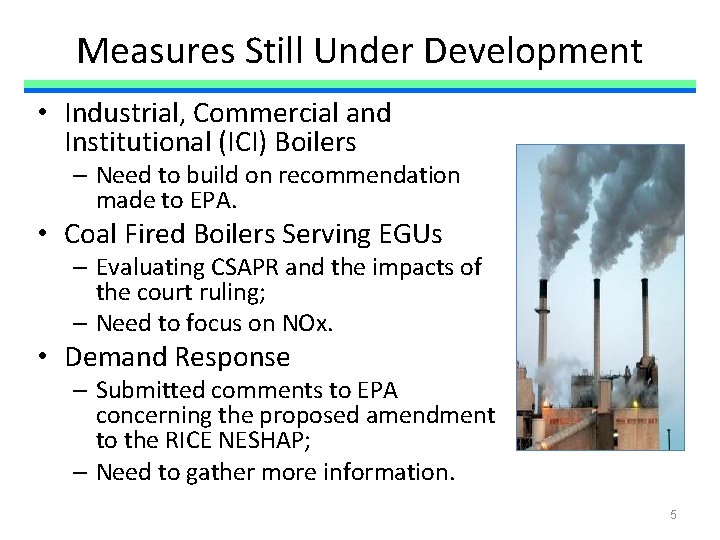 Measures Still Under Development

• Industrial, Commercial and Institutional (ICI) Boilers
  – Need to build on recommendation made to EPA.
• Coal Fired Boilers Serving EGUs
  – Evaluating CSAPR and the impacts of the court ruling;
  – Need to focus on NOx.
• Demand Response
  – Submitted comments to EPA concerning the proposed amendment to the RICE NESHAP;
  – Need to gather more information.

5